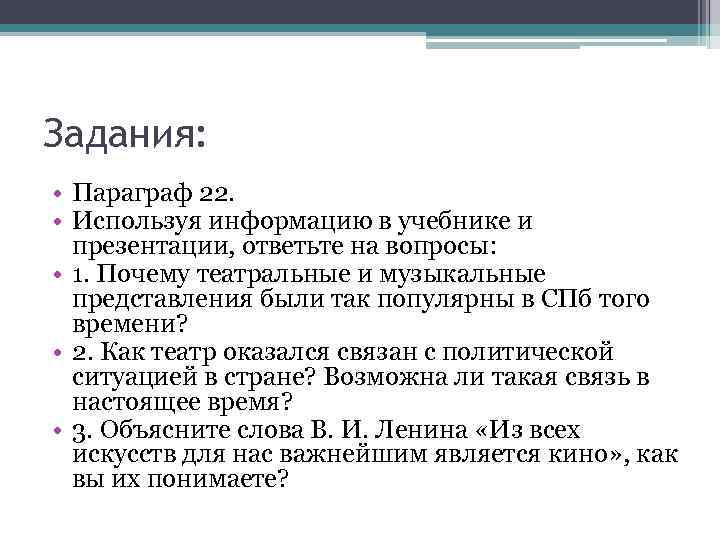 Задания:

• Параграф 22.
• Используя информацию в учебнике и презентации, ответьте на вопросы:
• 1. Почему театральные и музыкальные представления были так популярны в СПб того времени?
• 2. Как театр оказался связан с политической ситуацией в стране? Возможна ли такая связь в настоящее время?
• 3. Объясните слова В. И. Ленина «Из всех искусств для нас важнейшим является кино», как вы их понимаете?